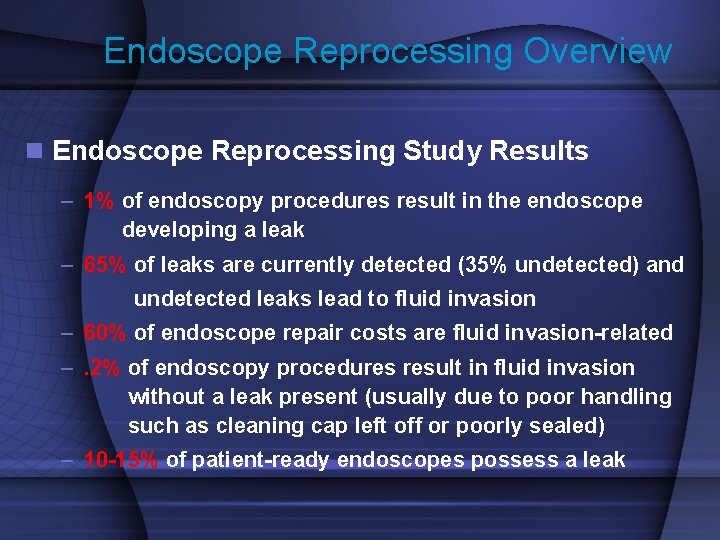 Endoscope Reprocessing Overview

Endoscope Reprocessing Study Results

– 1% of endoscopy procedures result in the endoscope developing a leak

– 65% of leaks are currently detected (35% undetected) and undetected leaks lead to fluid invasion

– 60% of endoscope repair costs are fluid invasion-related

– .2% of endoscopy procedures result in fluid invasion without a leak present (usually due to poor handling such as cleaning cap left off or poorly sealed)

– 10-15% of patient-ready endoscopes possess a leak